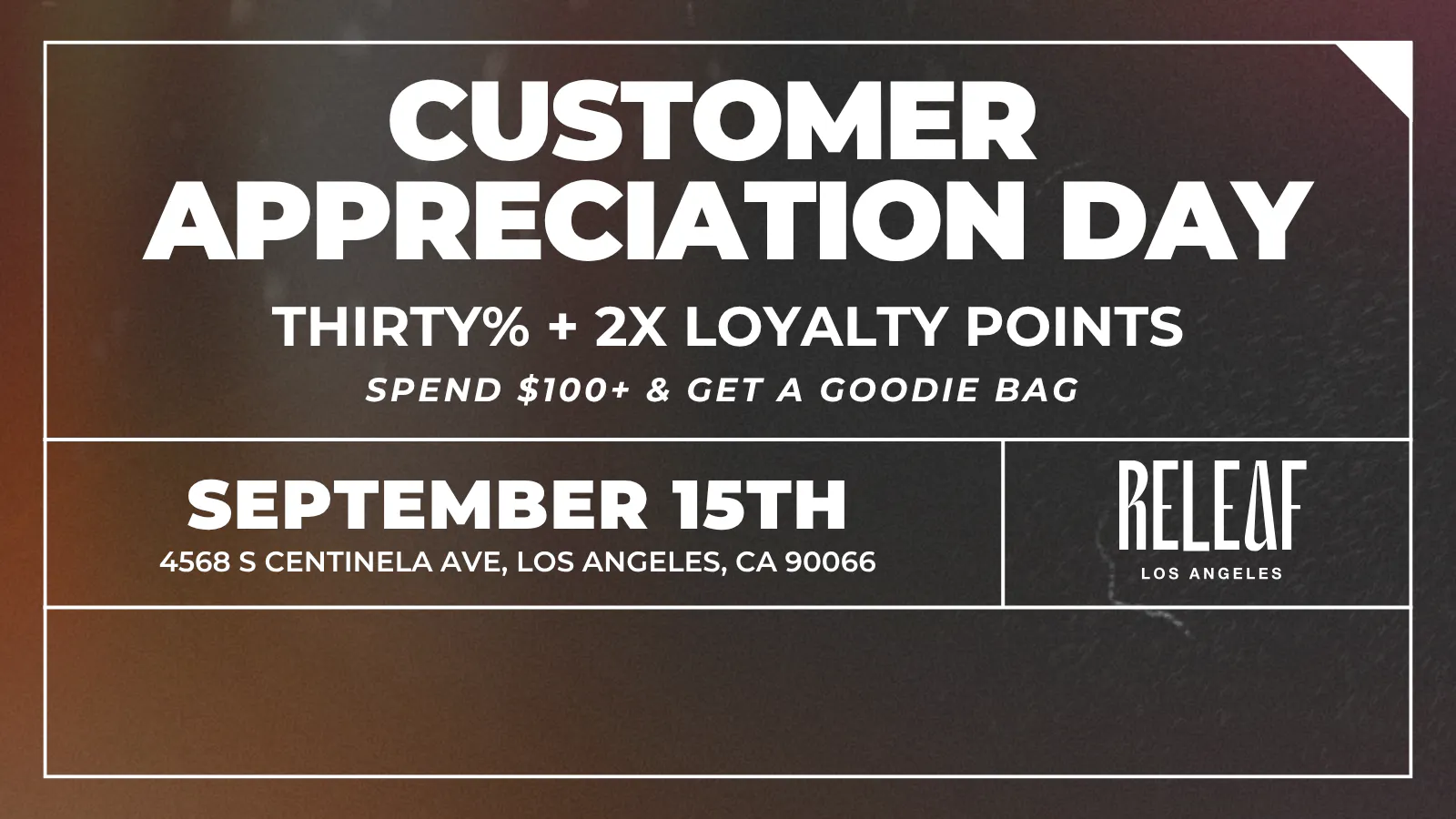 CUSTOMER APPRECIATION DAY

THIRTY% + 2X LOYALTY POINTS

SPEND $100+ & GET A GOODIE BAG

SEPTEMBER 15TH

4568 S CENTINELA AVE, LOS ANGELES, CA 90066

RELEAF

LOS ANGELES